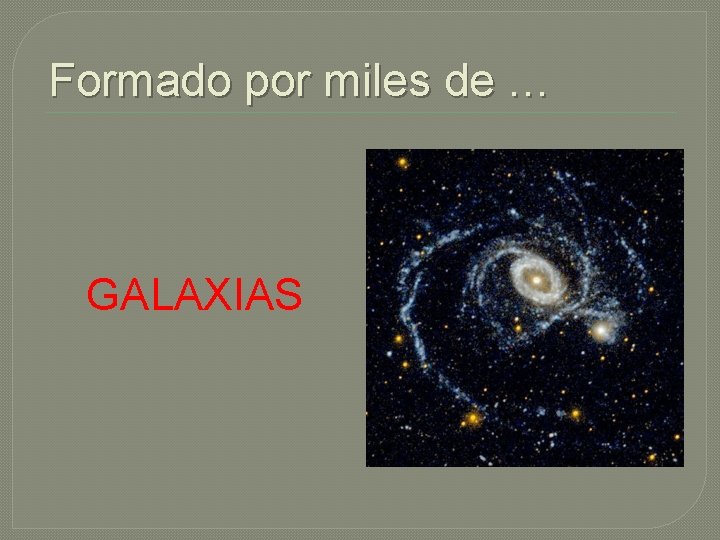 Formado por miles de …

GALAXIAS